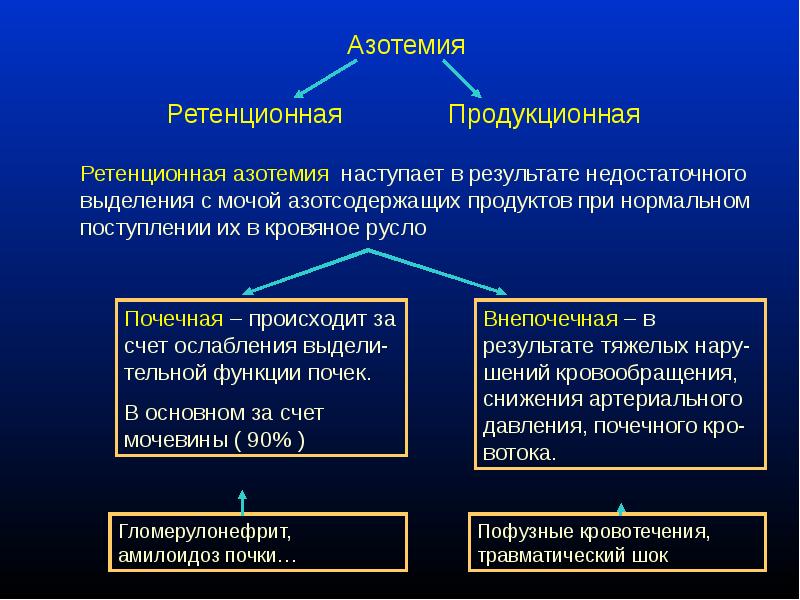 Азотемия

Ретенционная

Продукционная

Ретенционная азотемия наступает в результате недостаточного выделения с мочой азотсодержащих продуктов при нормальном поступлении их в кровяное русло

Почечная – происходит за счет ослабления выделительной функции почек.

В основном за счет мочевины ( 90% )

Внепочечная – в результате тяжелых нарушений кровообращения, снижения артериального давления, почечного кровотока.

Гломерулонефрит, амилоидоз почки…

Пофузные кровотечения, травматический шок